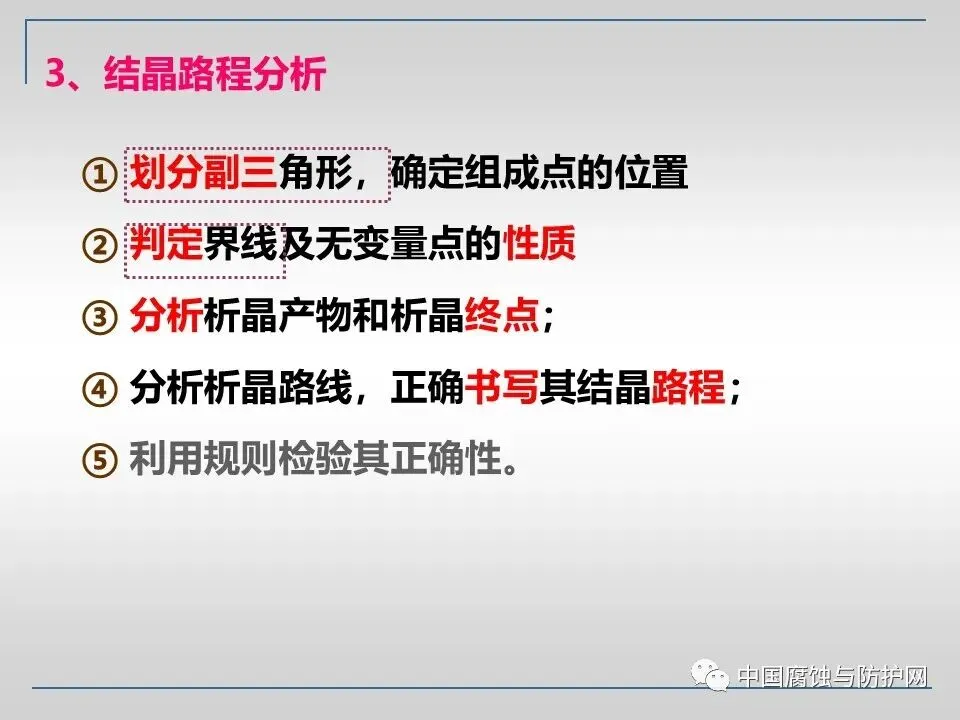 3、结晶路程分析

① 划分副三角形，确定组成点的位置

② 判定界线及无变量点的性质

③ 分析析晶产物和析晶终点；

④ 分析析晶路线，正确书写其结晶路程；

⑤ 利用规则检验其正确性。

中国腐蚀与防护网